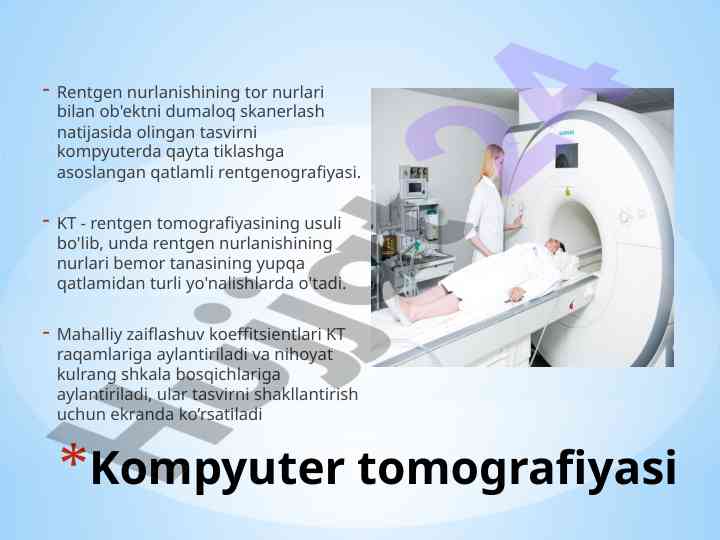 - Rentgen nurlanishining tor nurlari bilan ob'ektni dumaloq skanerlash natijasida olingan tasvirni kompyuterda qayta tiklashga asoslangan qatlamli rentgenografiyasi.

- KT - rentgen tomografiyasining usuli bo'lib, unda rentgen nurlanishining nurlari bemor tanasining yupqa qatlamidan turli yo'nalishlarda o'tadi.

- Mahalliy zaiflashuv koeffitsientlari KT raqamlariga aylantiriladi va nihoyat kulrang shkala bosqichlariga aylantiriladi, ular tasvirni shakllantirish uchun ekranda ko'rsatiladi

*Kompyuter tomografiyasi

Hujjat24